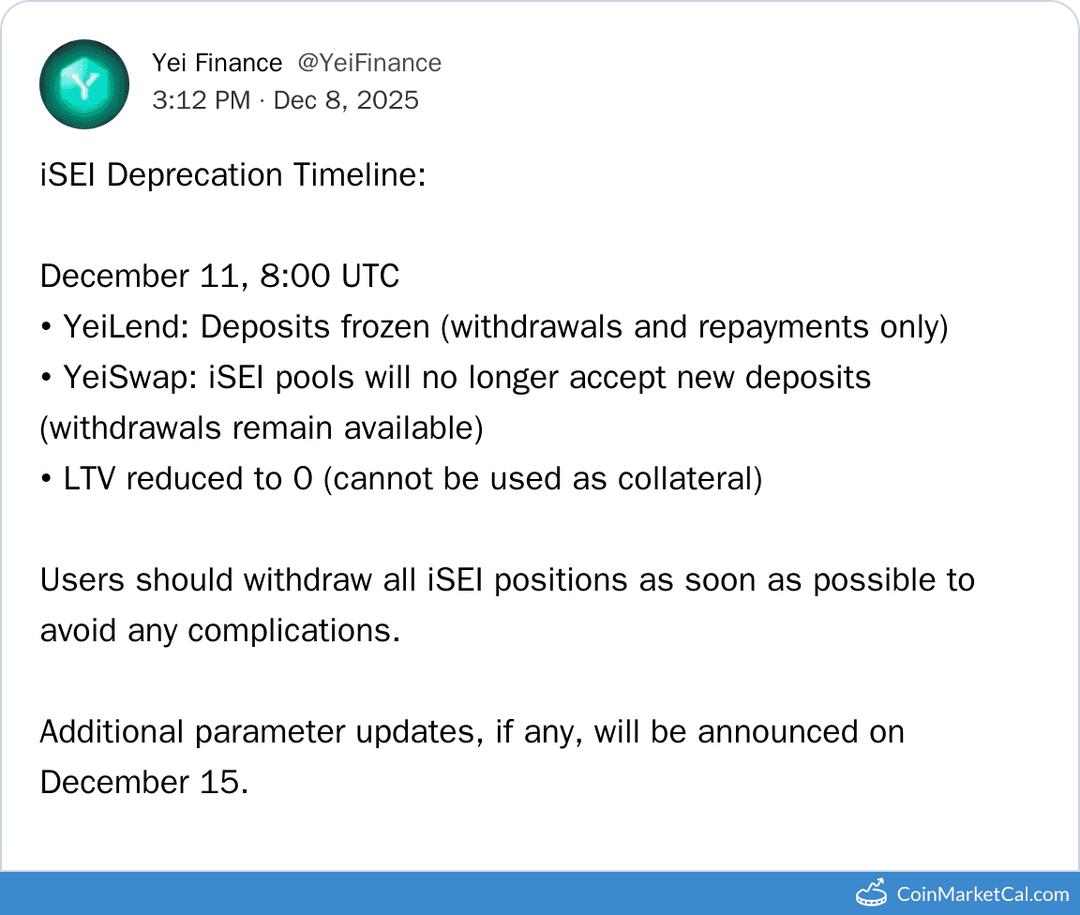 Yei Finance @YeiFinance
3:12 PM · Dec 8, 2025

iSEI Deprecation Timeline:

December 11, 8:00 UTC
• YeiLend: Deposits frozen (withdrawals and repayments only)
• YeiSwap: iSEI pools will no longer accept new deposits (withdrawals remain available)
• LTV reduced to 0 (cannot be used as collateral)

Users should withdraw all iSEI positions as soon as possible to avoid any complications.

Additional parameter updates, if any, will be announced on December 15.

CoinMarketCal.com